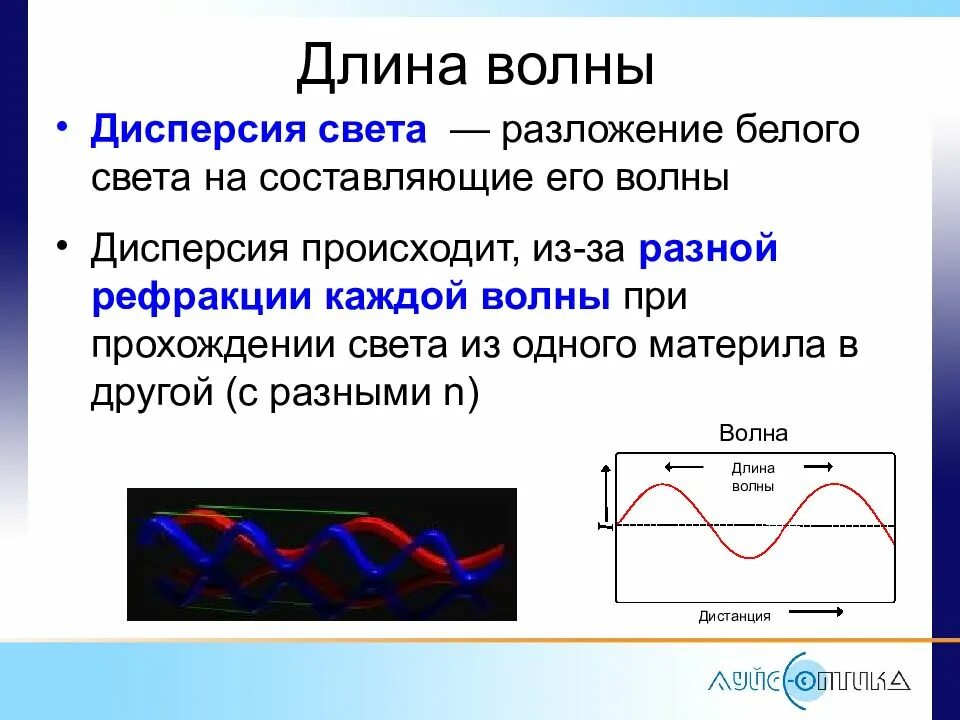 Длина волны

• Дисперсия света — разложение белого света на составляющие его волны

• Дисперсия происходит, из-за разной рефракции каждой волны при прохождении света из одного материла в другой (с разными n)

Волна

Длина волны

Дистанция

ЛУЙС-ОПТИКА